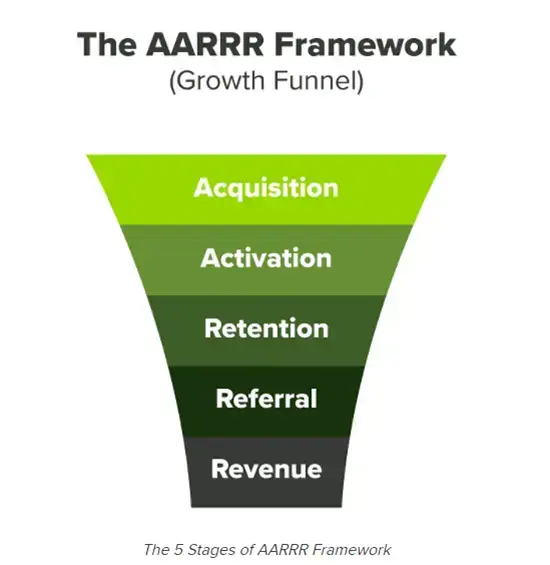 The AARRR Framework
(Growth Funnel)

Acquisition

Activation

Retention

Referral

Revenue

The 5 Stages of AARRR Framework